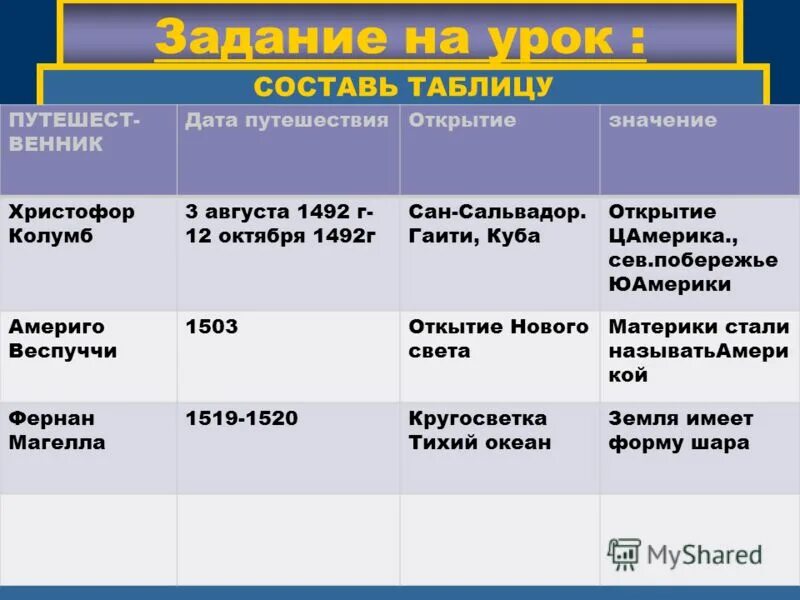 Задание на урок :

СОСТАВЬ ТАБЛИЦУ

| ПУТЕШЕСТВЕННИК | Дата путешествия | Открытие | значение |
|---|---|---|---|
| Христофор Колумб | 3 августа 1492 г- 12 октября 1492г | Сан-Сальвадор. Гаити, Куба | Открытие ЦАмерика., сев.побережье ЮАмерики |
| Америго Веспуччи | 1503 | Откытие Нового света | Материки стали называтьАмерикой |
| Фернан Магелла | 1519-1520 | Кругосветка Тихий океан | Земля имеет форму шара |
| | | | |

MyShared